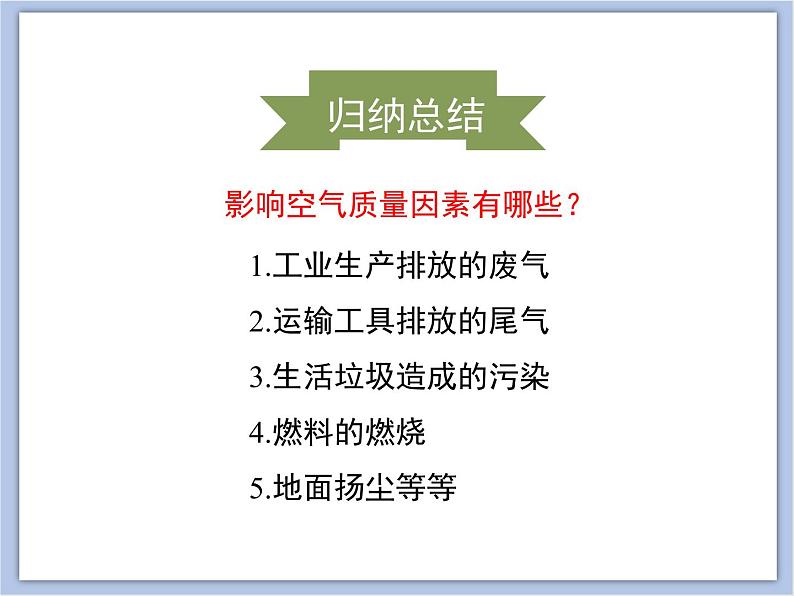 归纳总结

影响空气质量因素有哪些？

1.工业生产排放的废气

2.运输工具排放的尾气

3.生活垃圾造成的污染

4.燃料的燃烧

5.地面扬尘等等